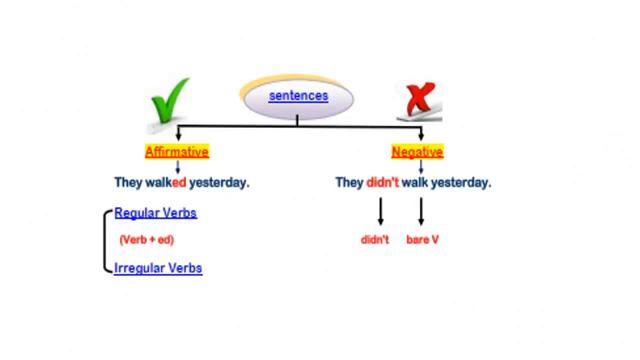 sentences

Affirmative

They walked yesterday.

Regular Verbs

(Verb + ed)

Irregular Verbs

Negative

They didn't walk yesterday.

didn't

bare V